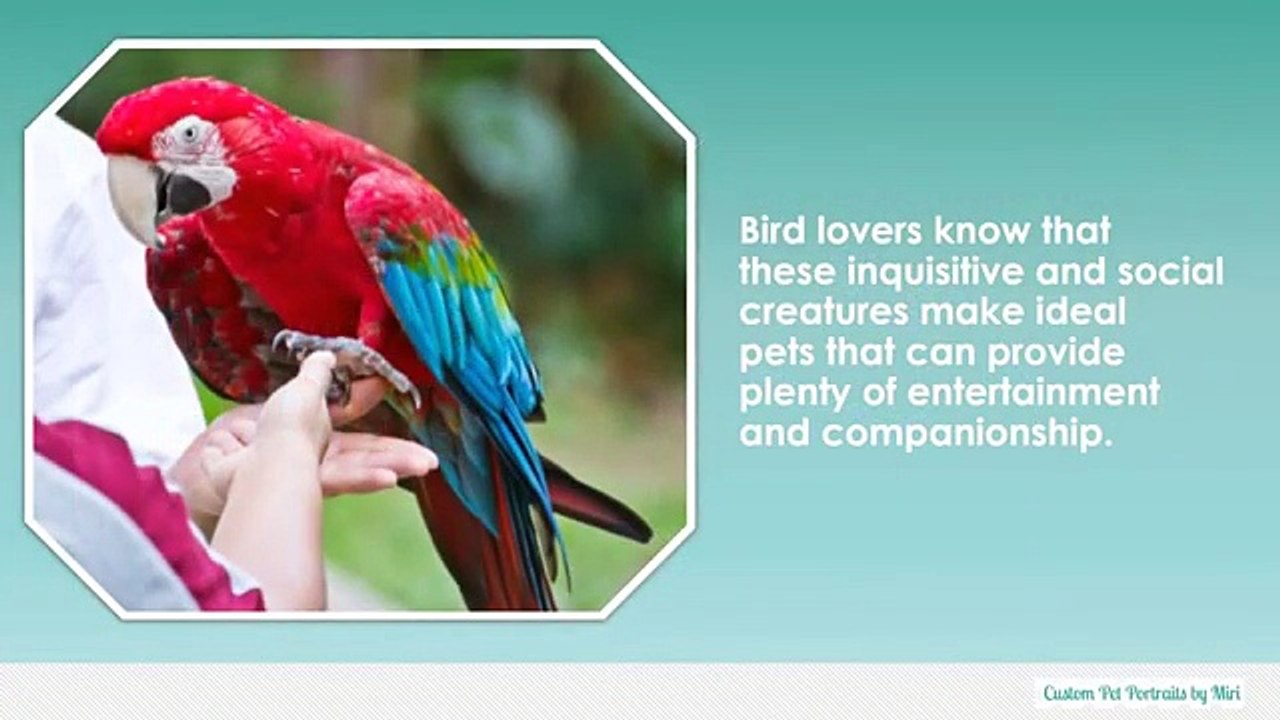 Bird lovers know that these inquisitive and social creatures make ideal pets that can provide plenty of entertainment and companionship.

Custom Pet Portraits by Miri